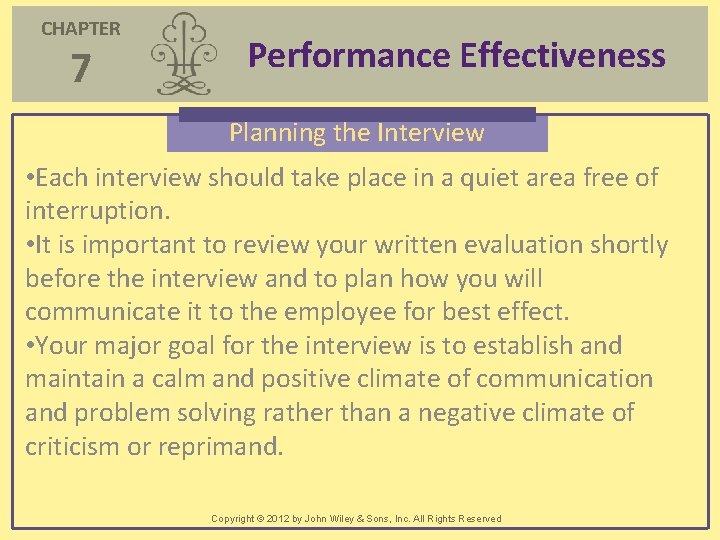 CHAPTER
7

Performance Effectiveness

Planning the Interview

•Each interview should take place in a quiet area free of interruption.
•It is important to review your written evaluation shortly before the interview and to plan how you will communicate it to the employee for best effect.
•Your major goal for the interview is to establish and maintain a calm and positive climate of communication and problem solving rather than a negative climate of criticism or reprimand.

Copyright © 2012 by John Wiley & Sons, Inc. All Rights Reserved